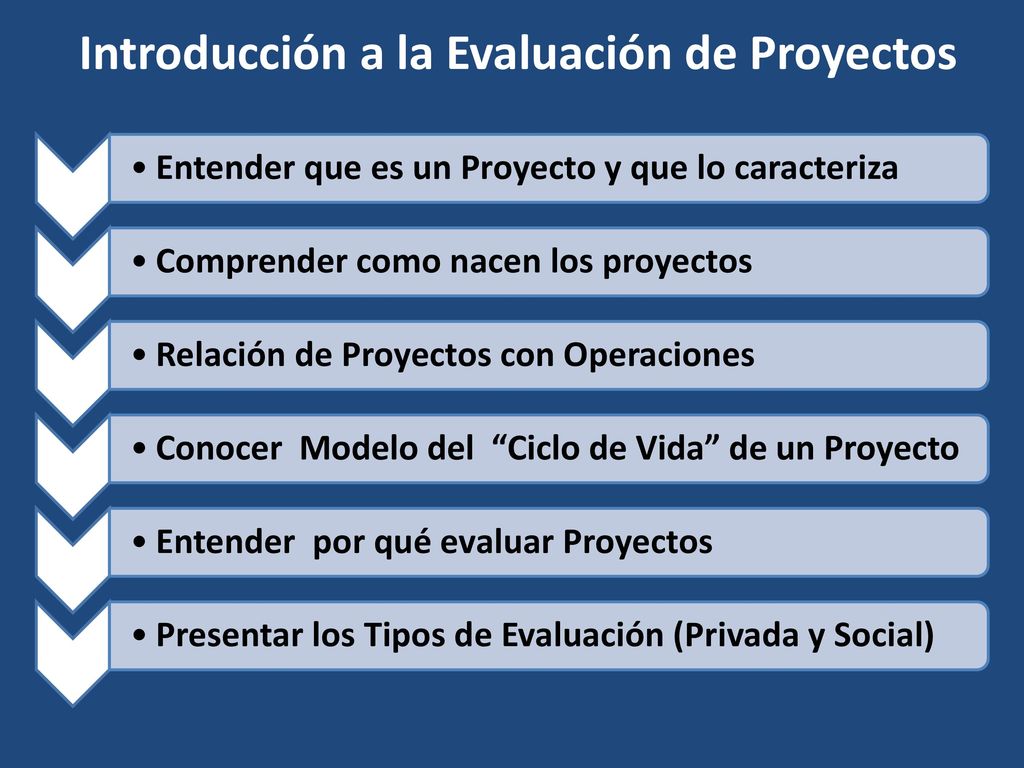 Introducción a la Evaluación de Proyectos

• Entender que es un Proyecto y que lo caracteriza

• Comprender como nacen los proyectos

• Relación de Proyectos con Operaciones

• Conocer  Modelo del  “Ciclo de Vida” de un Proyecto

• Entender  por qué evaluar Proyectos

• Presentar los Tipos de Evaluación (Privada y Social)